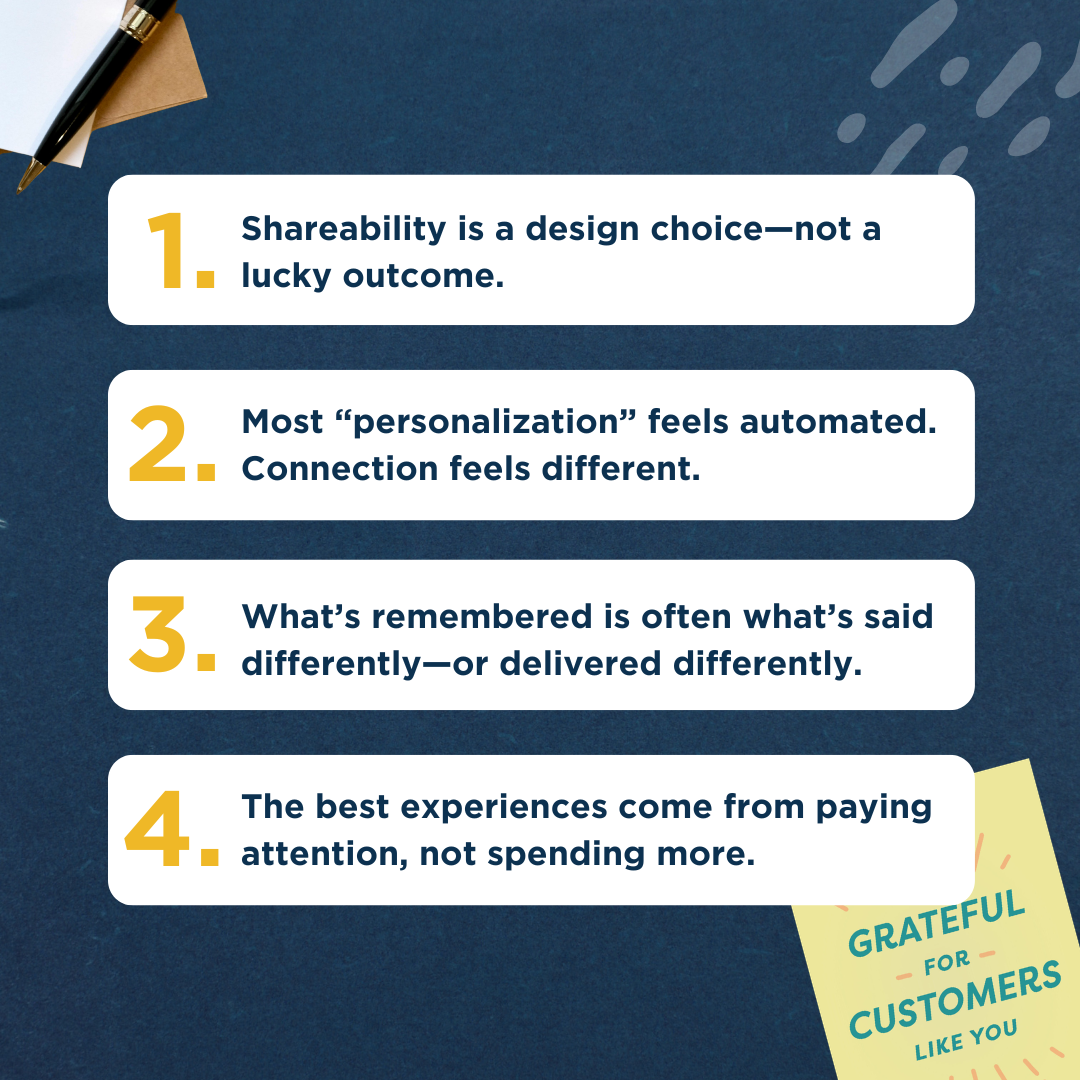 1. Shareability is a design choice—not a lucky outcome.

2. Most “personalization” feels automated. Connection feels different.

3. What’s remembered is often what’s said differently—or delivered differently.

4. The best experiences come from paying attention, not spending more.

GRATEFUL FOR CUSTOMERS LIKE YOU